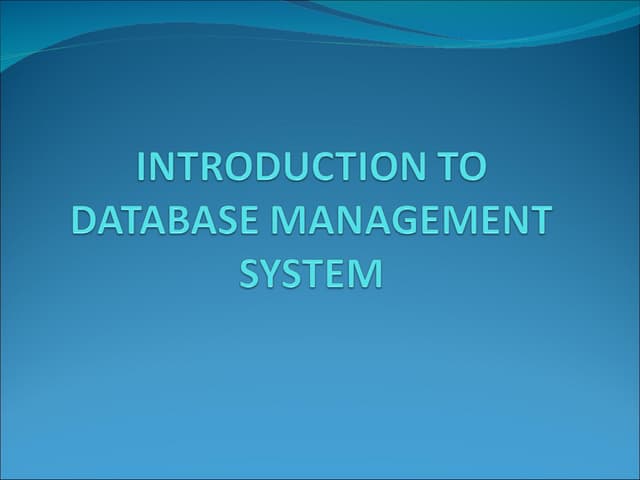 INTRODUCTION TO DATABASE MANAGEMENT SYSTEM